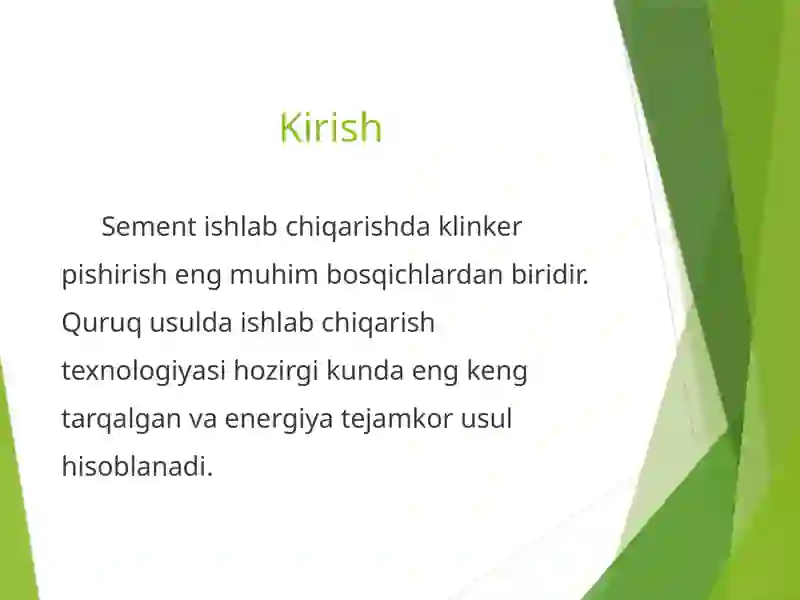 Kirish

Sement ishlab chiqarishda klinker pishirish eng muhim bosqichlardan biridir. Quruq usulda ishlab chiqarish texnologiyasi hozirgi kunda eng keng tarqalgan va energiya tejamkor usul hisoblanadi.